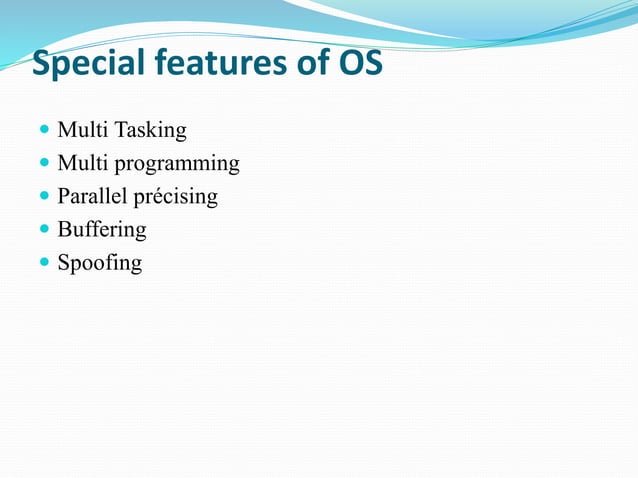 Special features of OS

- Multi Tasking
- Multi programming
- Parallel précising
- Buffering
- Spoofing